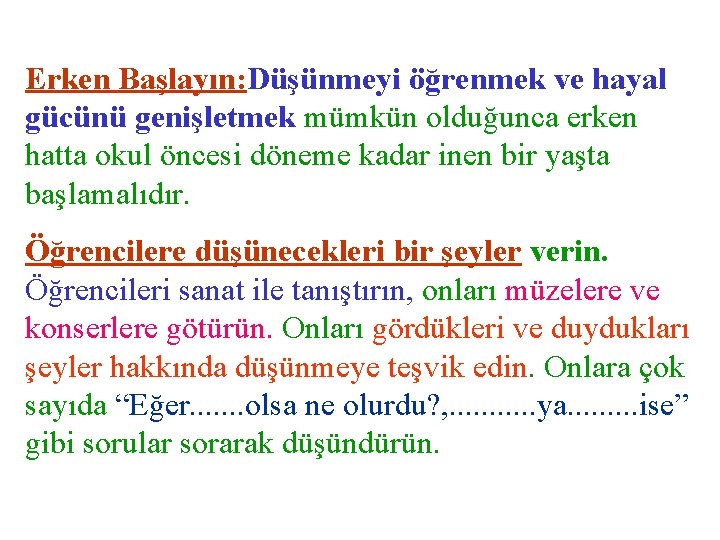 Erken Başlayın:Düşünmeyi öğrenmek ve hayal gücünü genişletmek mümkün olduğunca erken hatta okul öncesi döneme kadar inen bir yaşta başlamalıdır.

Öğrencilere düşünecekleri bir şeyler verin. Öğrencileri sanat ile tanıştırın, onları müzelere ve konserlere götürün. Onları gördükleri ve duydukları şeyler hakkında düşünmeye teşvik edin. Onlara çok sayıda “Eğer.......olsa ne olurdu?,...........ya.........ise” gibi sorular sorarak düşündürün.